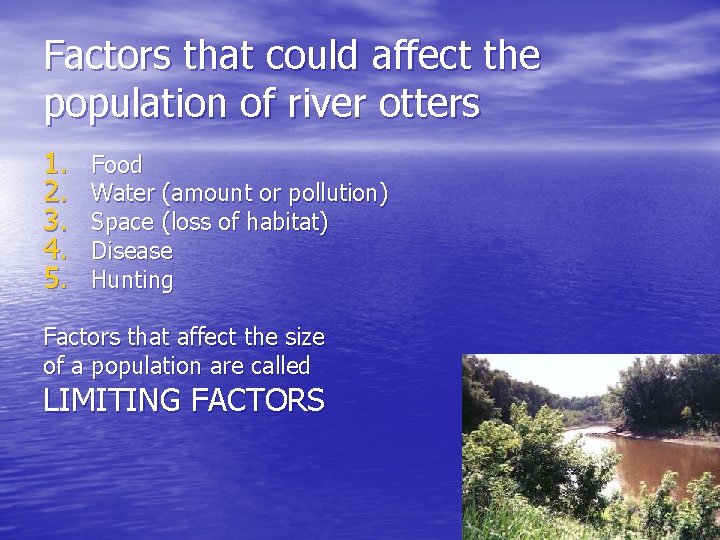 Factors that could affect the population of river otters

1. Food
2. Water (amount or pollution)
3. Space (loss of habitat)
4. Disease
5. Hunting

Factors that affect the size of a population are called
LIMITING FACTORS